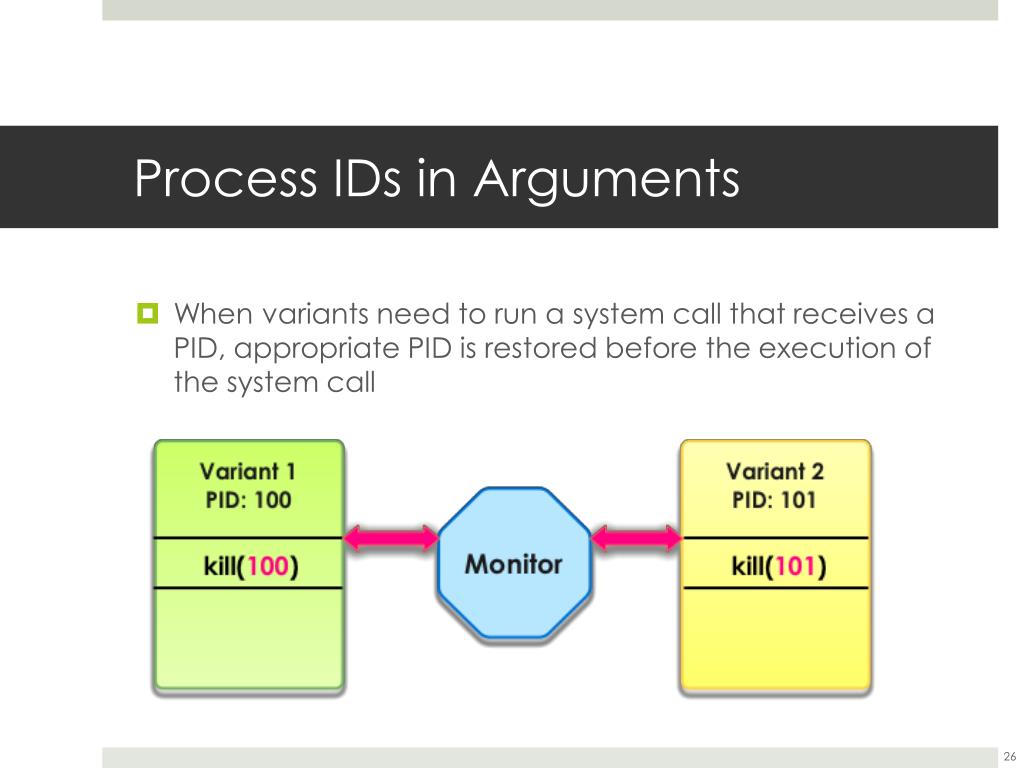 Process IDs in Arguments

When variants need to run a system call that receives a PID, appropriate PID is restored before the execution of the system call

Variant 1
PID: 100

kill(100)

Monitor

Variant 2
PID: 101

kill(101)

26